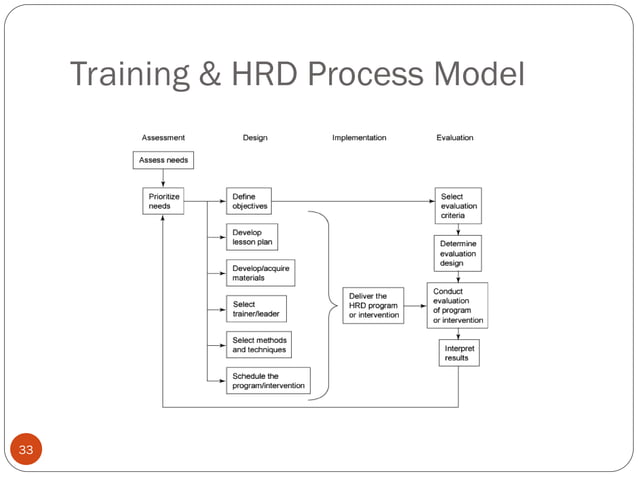 Training & HRD Process Model

Assessment

Design

Implementation

Evaluation

Assess needs

Prioritize needs

Define objectives

Develop lesson plan

Develop/acquire materials

Select trainer/leader

Select methods and techniques

Schedule the program/intervention

Deliver the HRD program or intervention

Select evaluation criteria

Determine evaluation design

Conduct evaluation of program or intervention

Interpret results

33